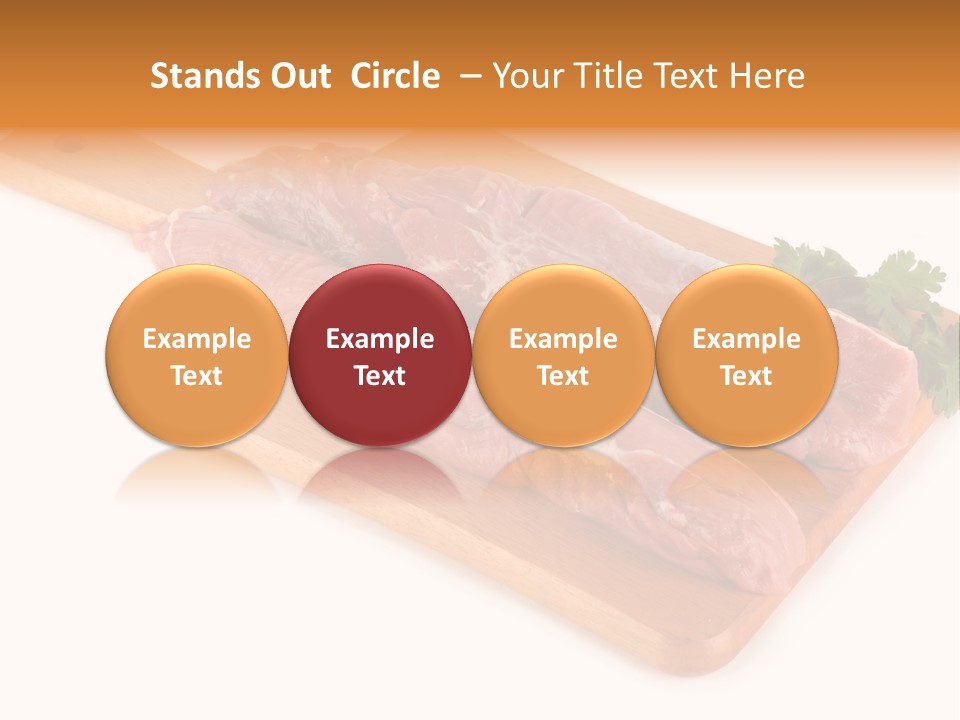 Stands Out Circle – Your Title Text Here

Example Text

Example Text

Example Text

Example Text